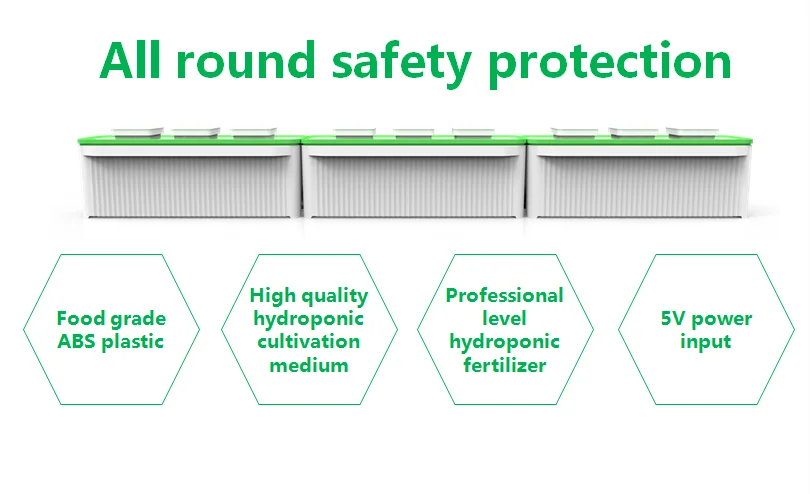 All round safety protection

Food grade ABS plastic

High quality hydroponic cultivation medium

Professional level hydroponic fertilizer

5V power input